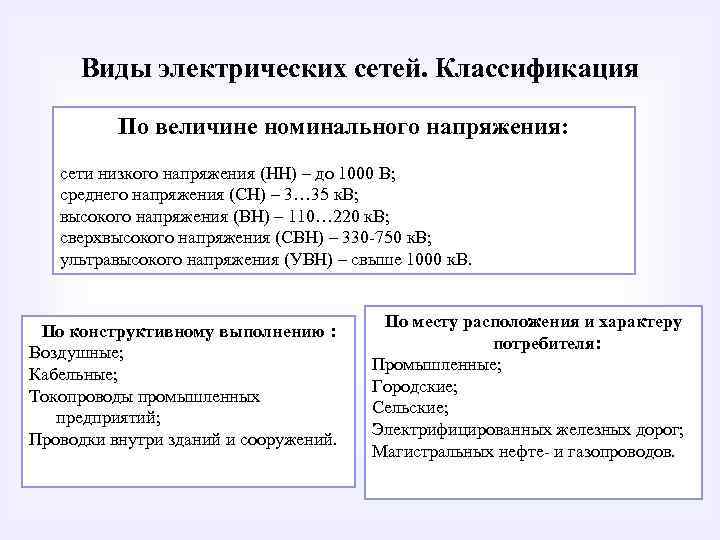 Виды электрических сетей. Классификация

По величине номинального напряжения:

сети низкого напряжения (НН) – до 1000 В;
среднего напряжения (СН) – 3…35 кВ;
высокого напряжения (ВН) – 110…220 кВ;
сверхвысокого напряжения (СВН) – 330-750 кВ;
ультравысокого напряжения (УВН) – свыше 1000 кВ.

По конструктивному выполнению :
Воздушные;
Кабельные;
Токопроводы промышленных предприятий;
Проводки внутри зданий и сооружений.

По месту расположения и характеру потребителя:
Промышленные;
Городские;
Сельские;
Электрифицированных железных дорог;
Магистральных нефте- и газопроводов.